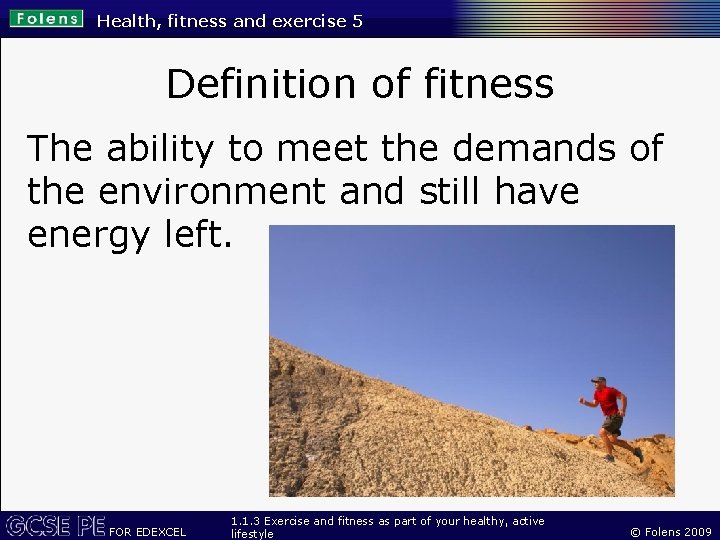 Folens Health, fitness and exercise 5

Definition of fitness

The ability to meet the demands of the environment and still have energy left.

GCSE PE FOR EDEXCEL 1.1.3 Exercise and fitness as part of your healthy, active lifestyle © Folens 2009